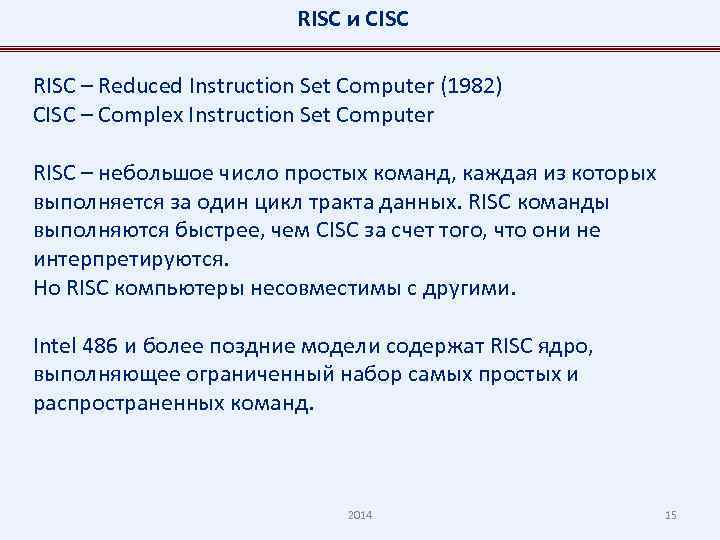 RISC и CISC

RISC – Reduced Instruction Set Computer (1982)
CISC – Complex Instruction Set Computer

RISC – небольшое число простых команд, каждая из которых выполняется за один цикл тракта данных. RISC команды выполняются быстрее, чем CISC за счет того, что они не интерпретируются.
Но RISC компьютеры несовместимы с другими.

Intel 486 и более поздние модели содержат RISC ядро, выполняющее ограниченный набор самых простых и распространенных команд.

2014

15